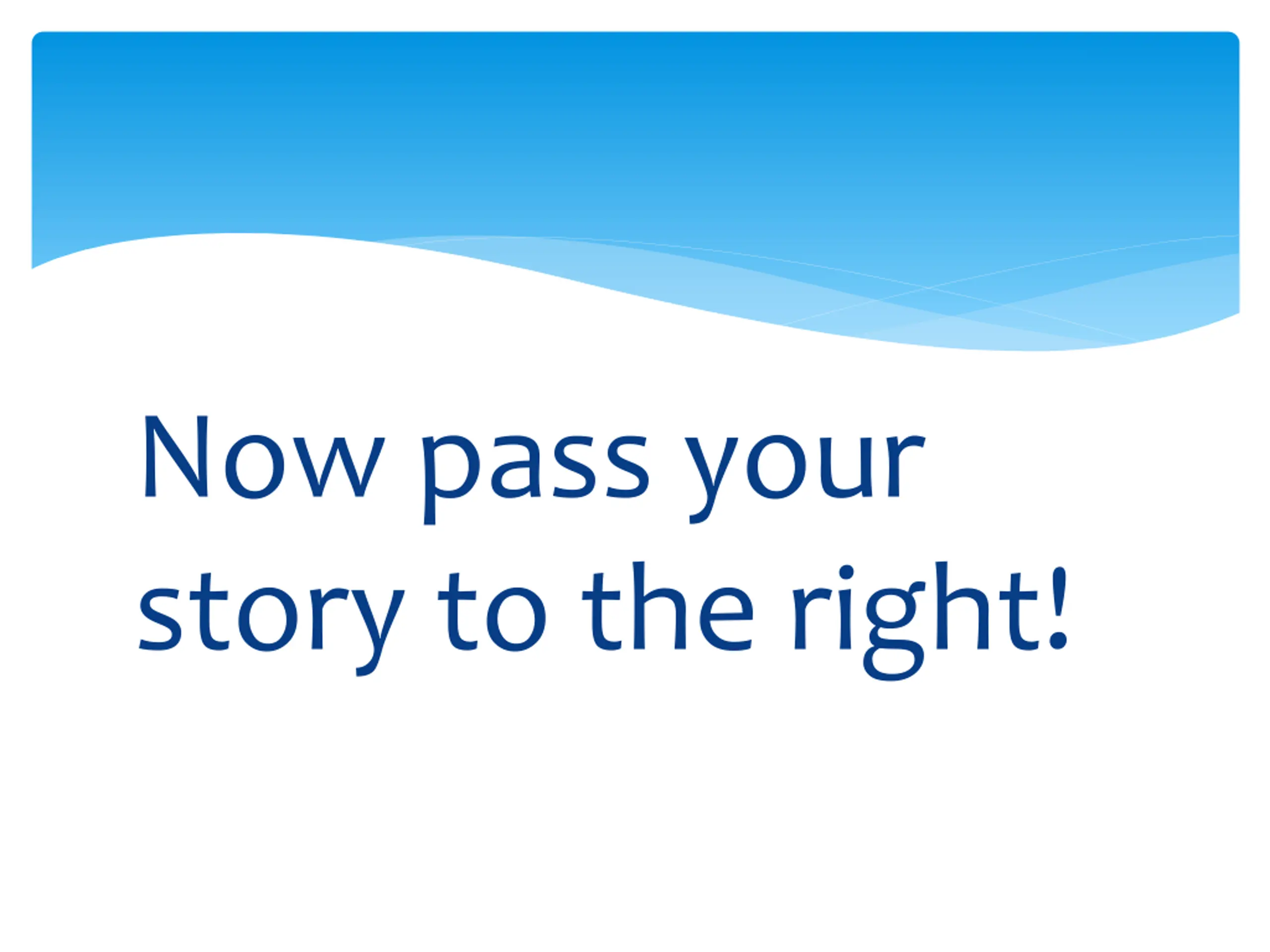 Now pass your story to the right!